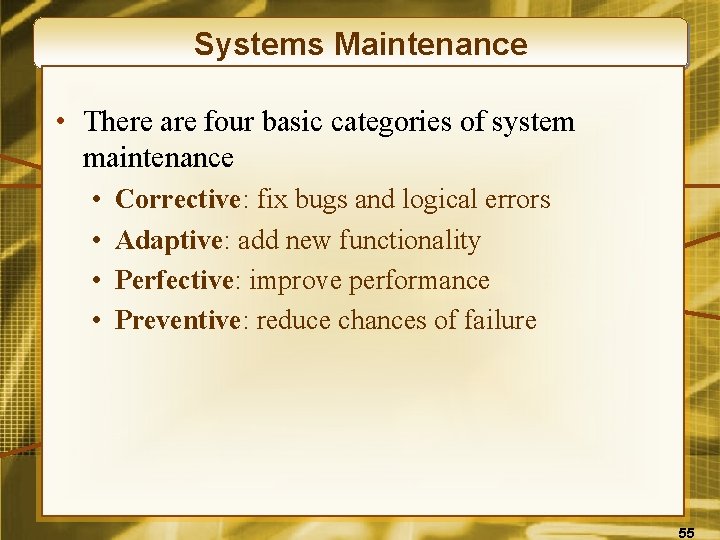 Systems Maintenance

• There are four basic categories of system maintenance
  • Corrective: fix bugs and logical errors
  • Adaptive: add new functionality
  • Perfective: improve performance
  • Preventive: reduce chances of failure

55